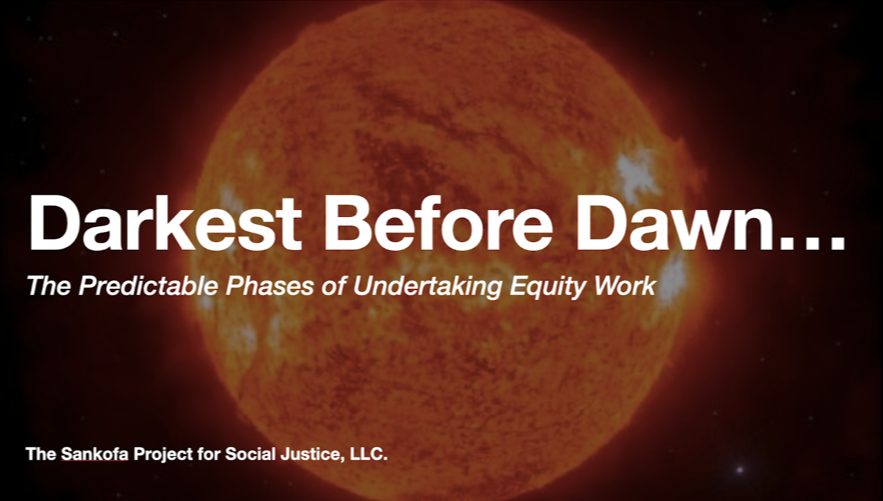 Darkest Before Dawn…

The Predictable Phases of Undertaking Equity Work

The Sankofa Project for Social Justice, LLC.